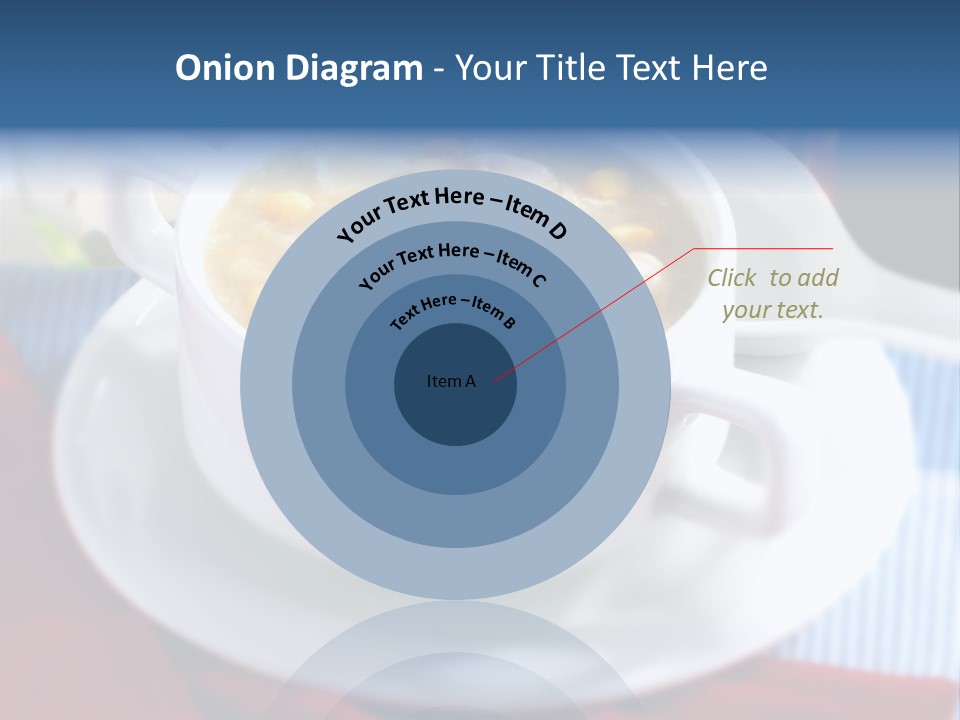 Onion Diagram - Your Title Text Here

Your Text Here – Item D

Your Text Here – Item C

Text Here – Item B

Item A

Click to add your text.